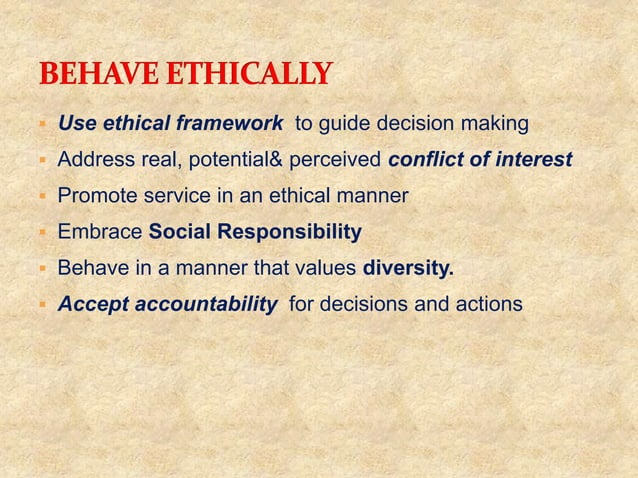 BEHAVE ETHICALLY

- Use ethical framework to guide decision making
- Address real, potential& perceived conflict of interest
- Promote service in an ethical manner
- Embrace Social Responsibility
- Behave in a manner that values diversity.
- Accept accountability for decisions and actions